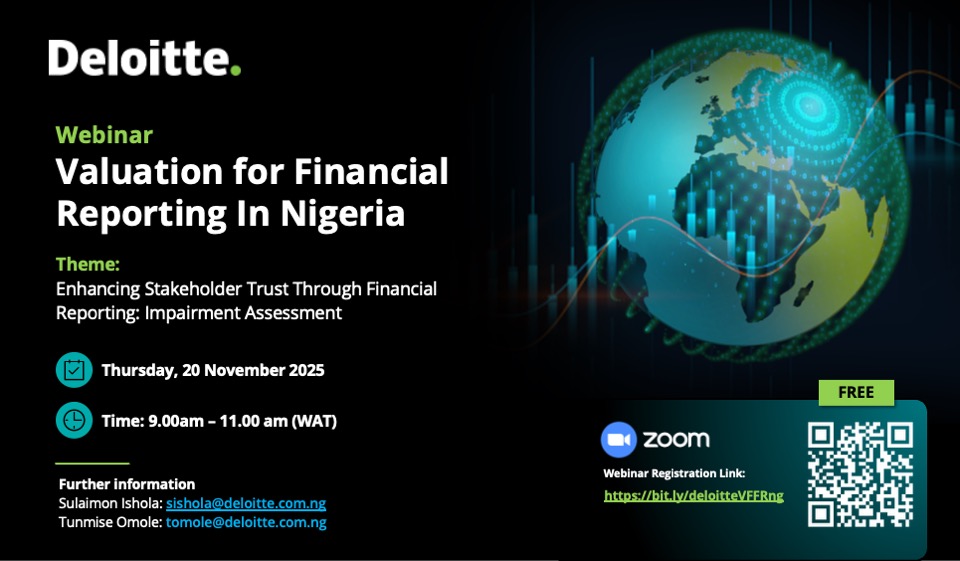 Deloitte.

Webinar
Valuation for Financial Reporting In Nigeria

Theme:
Enhancing Stakeholder Trust Through Financial Reporting: Impairment Assessment

Thursday, 20 November 2025

Time: 9.00am – 11.00 am (WAT)

Further information
Sulaimon Ishola: sishola@deloitte.com.ng
Tunmise Omole: tomole@deloitte.com.ng

FREE

zoom

Webinar Registration Link:
https://bit.ly/deloitteVFFRng